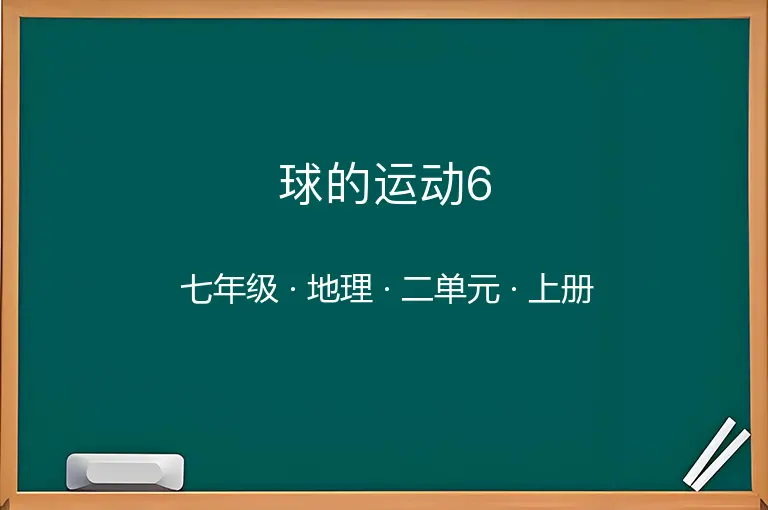 球的运动6

七年级 · 地理 · 二单元 · 上册